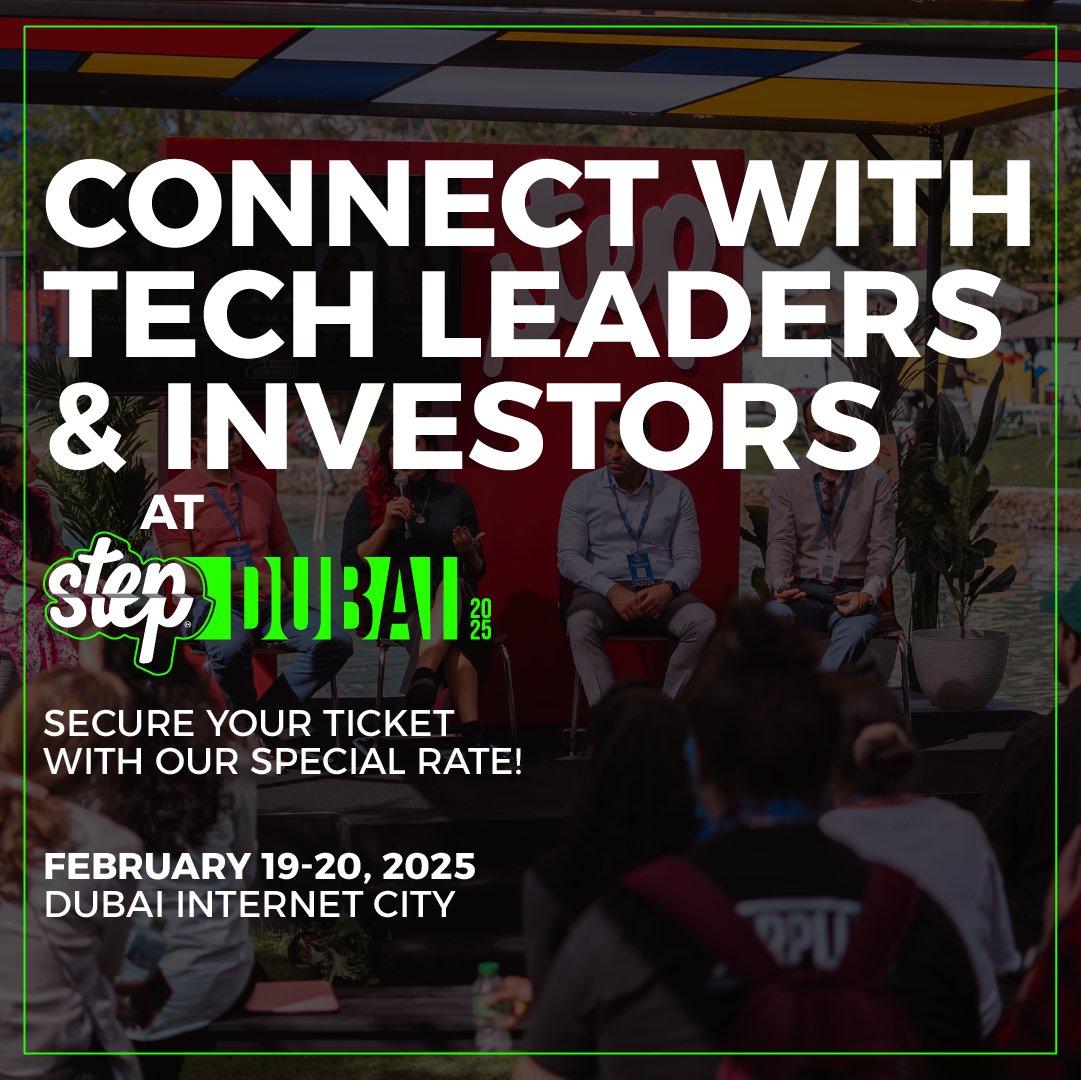 CONNECT WITH TECH LEADERS & INVESTORS

AT

step DUBAI 2025

SECURE YOUR TICKET WITH OUR SPECIAL RATE!

FEBRUARY 19-20, 2025
DUBAI INTERNET CITY